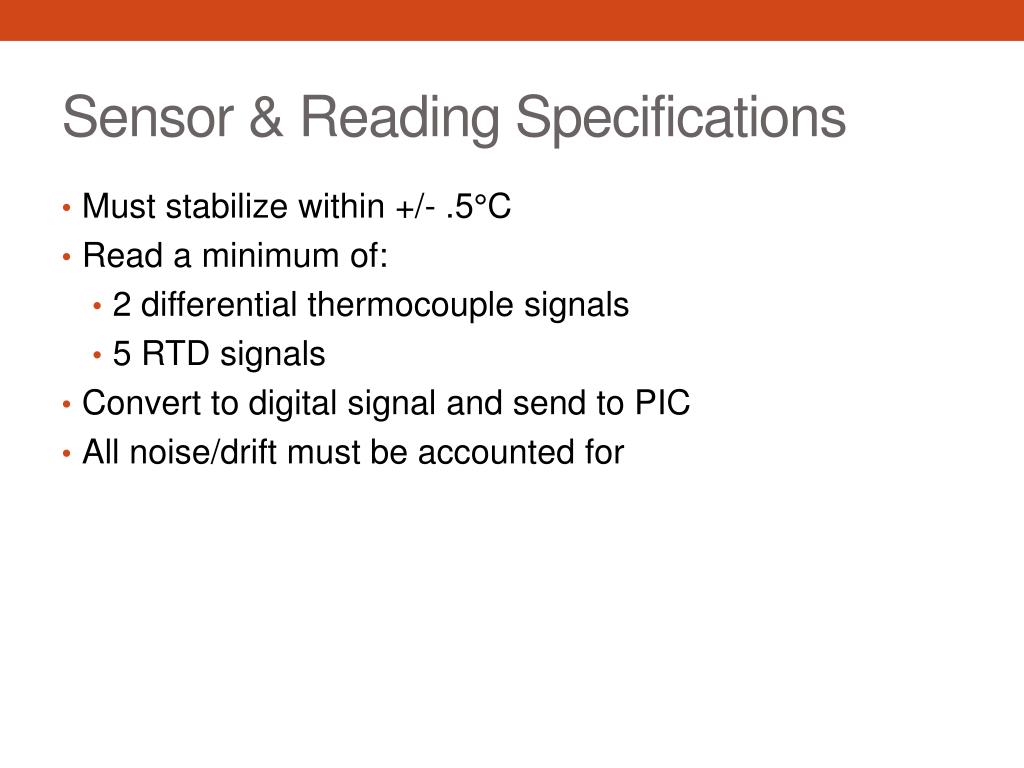 Sensor & Reading Specifications

• Must stabilize within +/- .5°C
• Read a minimum of:
  • 2 differential thermocouple signals
  • 5 RTD signals
• Convert to digital signal and send to PIC
• All noise/drift must be accounted for